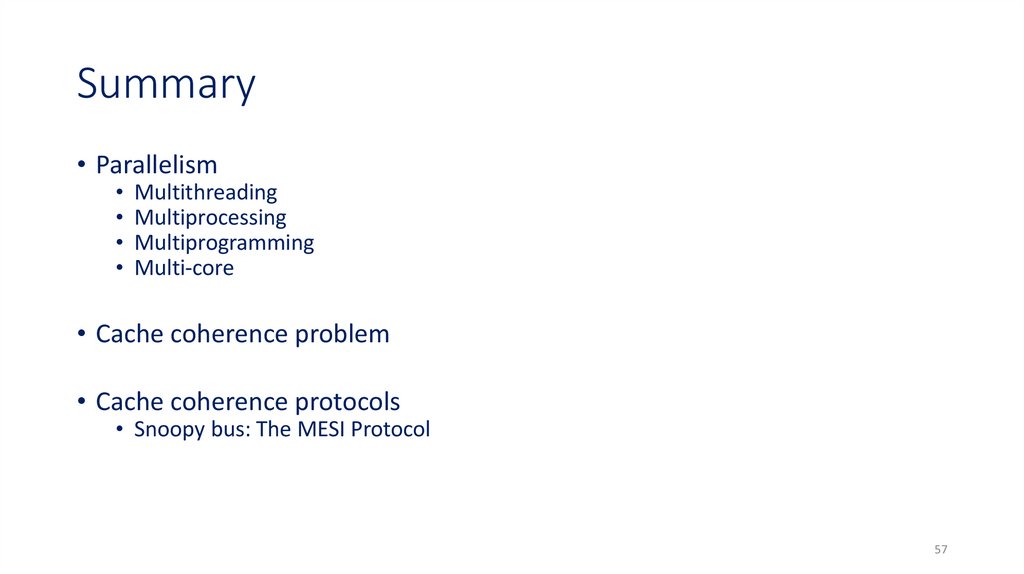 Summary

• Parallelism
  • Multithreading
  • Multiprocessing
  • Multiprogramming
  • Multi-core

• Cache coherence problem

• Cache coherence protocols
  • Snoopy bus: The MESI Protocol

57